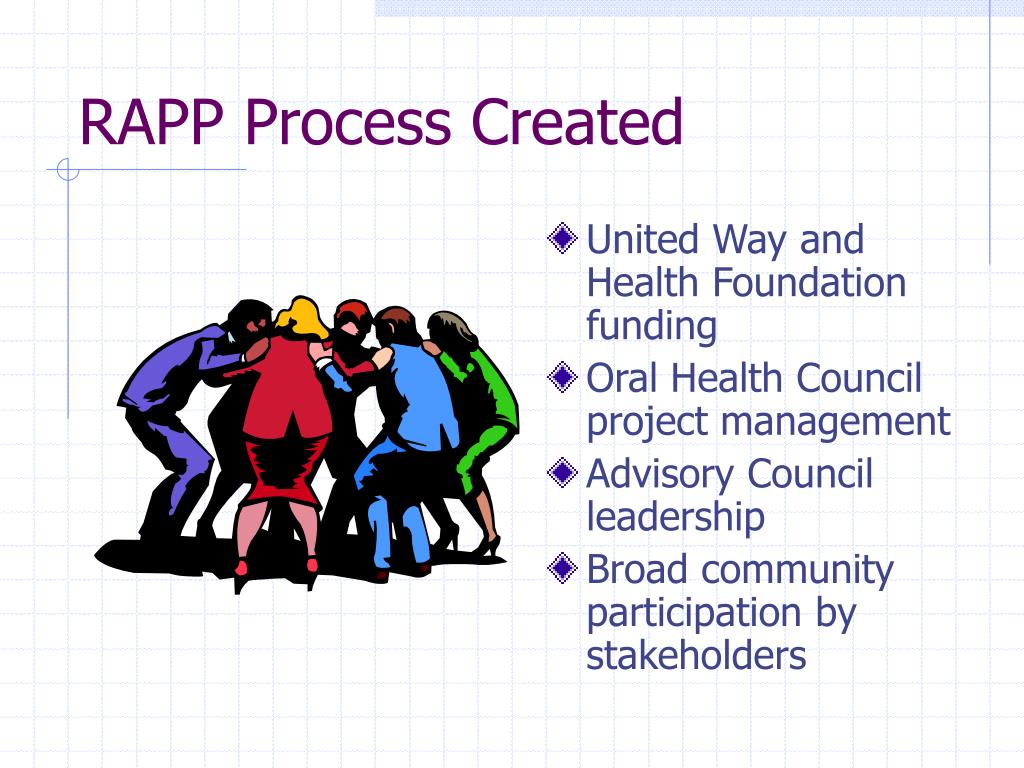 RAPP Process Created

United Way and Health Foundation funding
Oral Health Council project management
Advisory Council leadership
Broad community participation by stakeholders